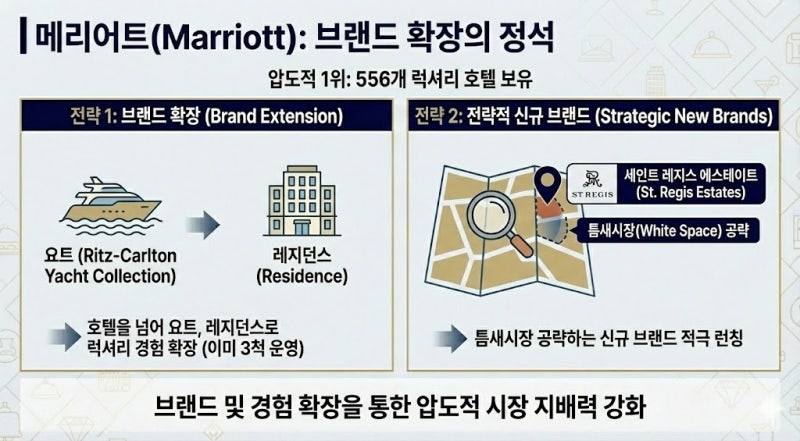 메리어트(Marriott): 브랜드 확장의 정석

압도적 1위: 556개 럭셔리 호텔 보유

전략 1: 브랜드 확장 (Brand Extension)

요트 (Ritz-Carlton Yacht Collection)

레지던스 (Residence)

호텔을 넘어 요트, 레지던스로 럭셔리 경험 확장 (이미 3척 운영)

전략 2: 전략적 신규 브랜드 (Strategic New Brands)

ST REGIS

세인트 레지스 에스테이트 (St. Regis Estates)

틈새시장(White Space) 공략

틈새시장 공략하는 신규 브랜드 적극 런칭

브랜드 및 경험 확장을 통한 압도적 시장 지배력 강화